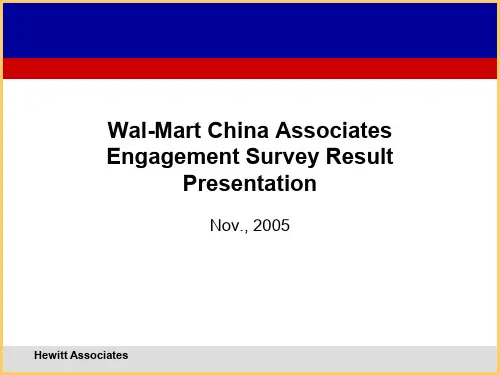 Wal-Mart China Associates Engagement Survey Result Presentation

Nov., 2005

Hewitt Associates